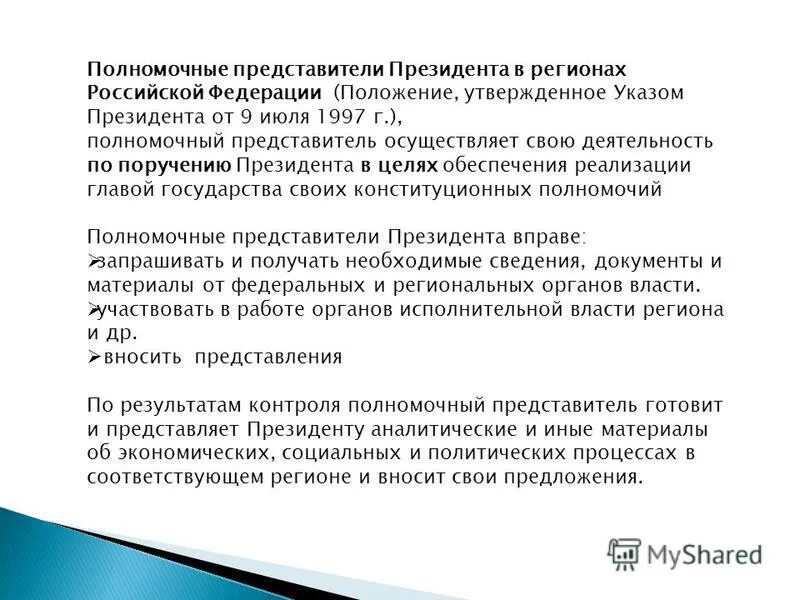 Полномочные представители Президента в регионах Российской Федерации (Положение, утвержденное Указом Президента от 9 июля 1997 г.),
полномочный представитель осуществляет свою деятельность по поручению Президента в целях обеспечения реализации главой государства своих конституционных полномочий

Полномочные представители Президента вправе:
➢запрашивать и получать необходимые сведения, документы и материалы от федеральных и региональных органов власти.
➢участвовать в работе органов исполнительной власти региона и др.
➢вносить представления

По результатам контроля полномочный представитель готовит и представляет Президенту аналитические и иные материалы об экономических, социальных и политических процессах в соответствующем регионе и вносит свои предложения.

MyShared